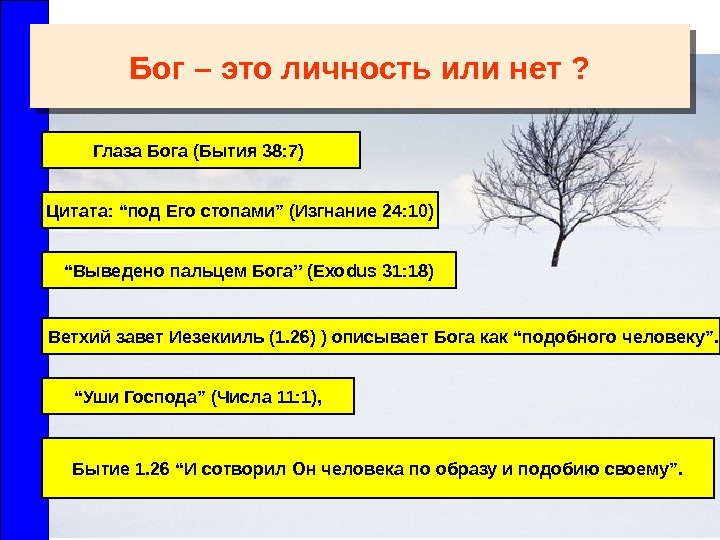 Бог – это личность или нет ?

Глаза Бога (Бытия 38:7)

Цитата: “под Его стопами” (Изгнание 24:10)

“Выведено пальцем Бога” (Exodus 31:18)

Ветхий завет Иезекииль (1.26) ) описывает Бога как “подобного человеку”.

“Уши Господа” (Числа 11:1),

Бытие 1.26 “И сотворил Он человека по образу и подобию своему”.